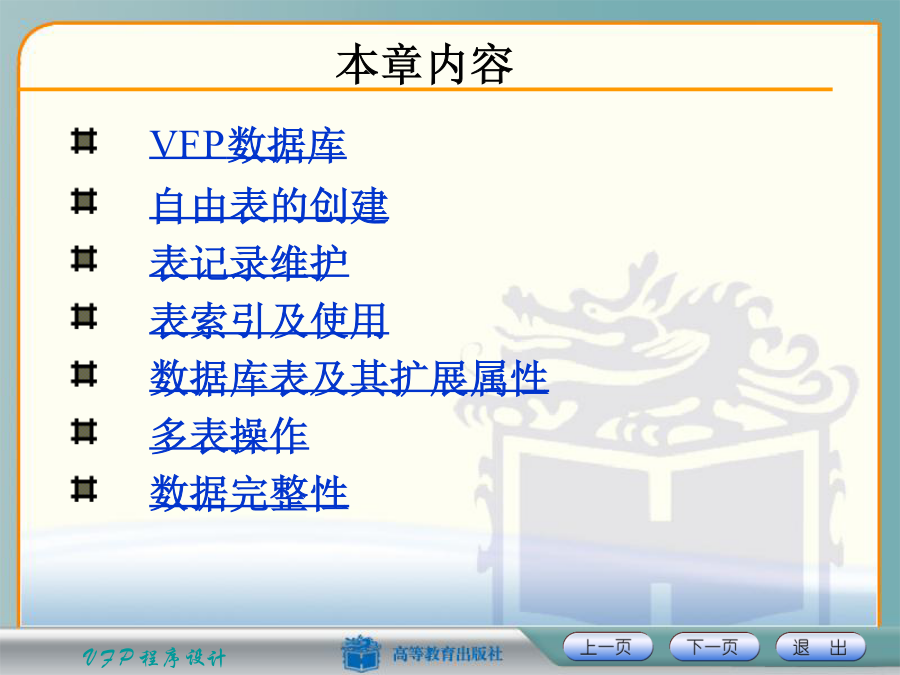 本章内容

VFP数据库

自由表的创建

表记录维护

表索引及使用

数据库表及其扩展属性

多表操作

数据完整性

VFP程序设计

高等教育出版社

上一页

下一页

退 出